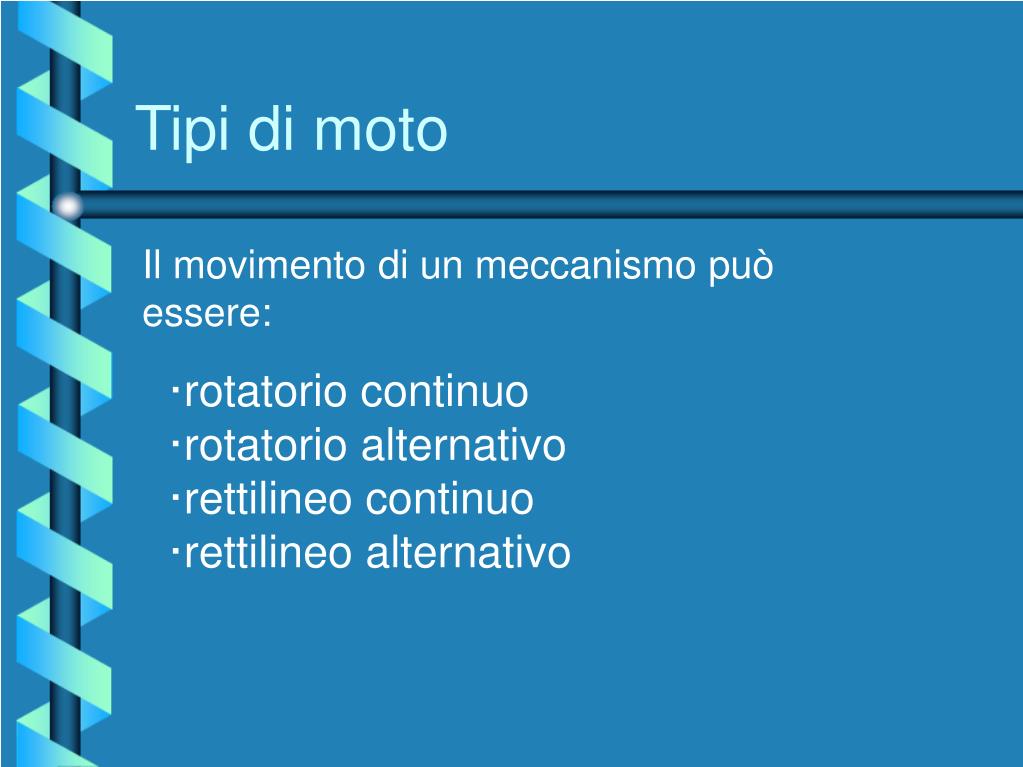 Tipi di moto

Il movimento di un meccanismo può essere:

·rotatorio continuo
·rotatorio alternativo
·rettilineo continuo
·rettilineo alternativo